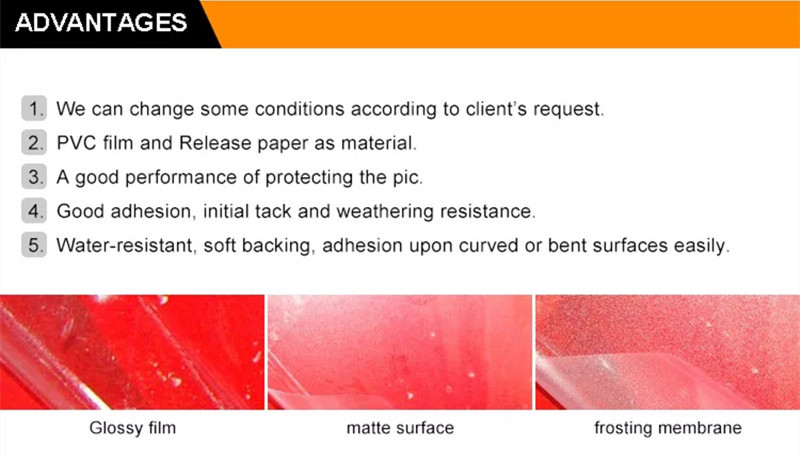 ADVANTAGES

1. We can change some conditions according to client's request.

2. PVC film and Release paper as material.

3. A good performance of protecting the pic.

4. Good adhesion, initial tack and weathering resistance.

5. Water-resistant, soft backing, adhesion upon curved or bent surfaces easily.

Glossy film

matte surface

frosting membrane